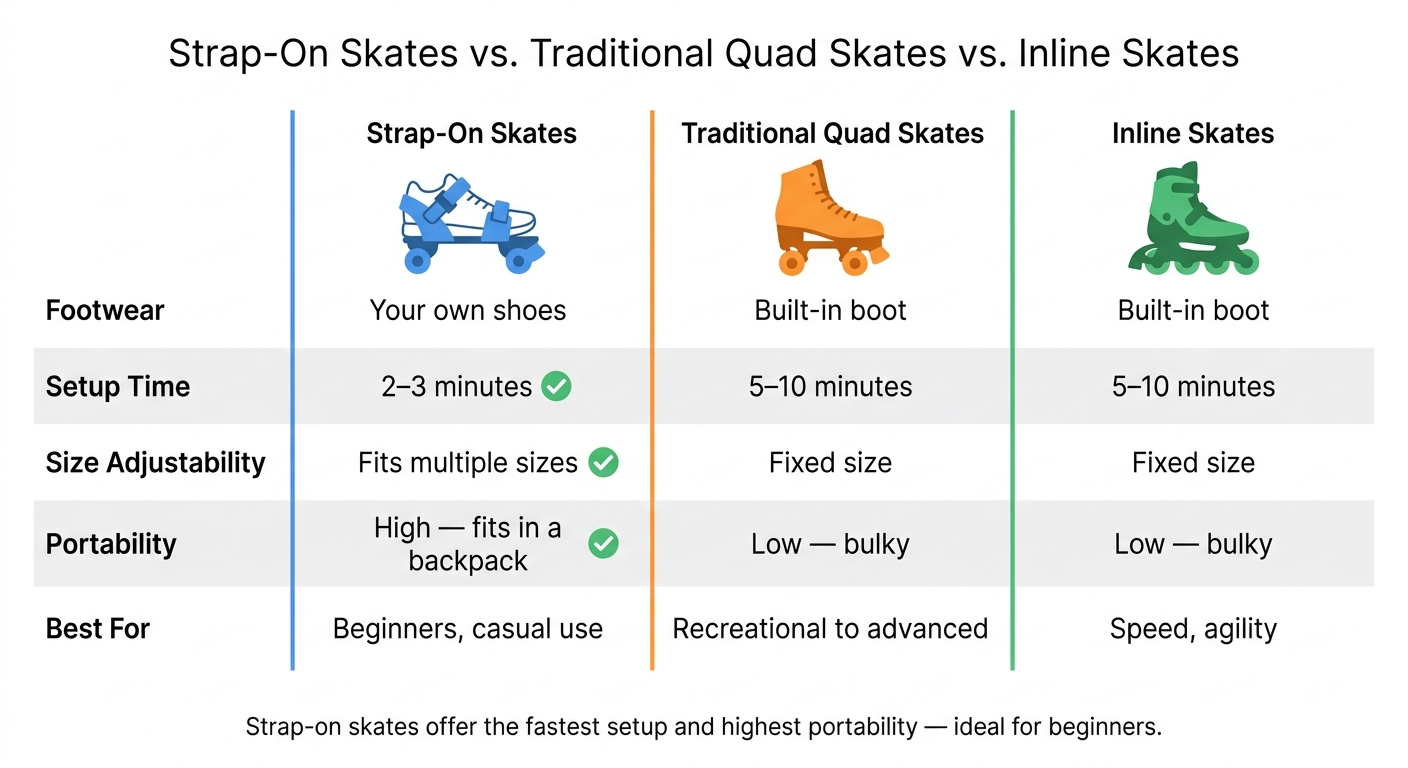 Strap-On Skates vs. Traditional Quad Skates vs. Inline Skates

| | Strap-On Skates | Traditional Quad Skates | Inline Skates |
|---|---|---|---|
| Footwear | Your own shoes | Built-in boot | Built-in boot |
| Setup Time | 2–3 minutes | 5–10 minutes | 5–10 minutes |
| Size Adjustability | Fits multiple sizes | Fixed size | Fixed size |
| Portability | High — fits in a backpack | Low — bulky | Low — bulky |
| Best For | Beginners, casual use | Recreational to advanced | Speed, agility |

Strap-on skates offer the fastest setup and highest portability — ideal for beginners.